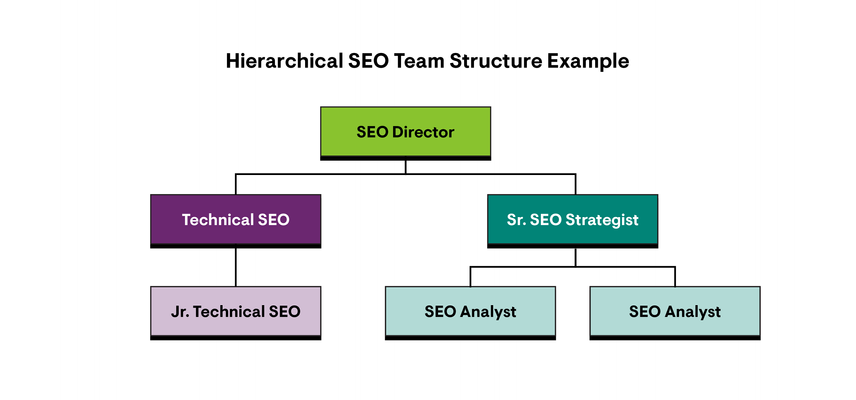 Hierarchical SEO Team Structure Example

SEO Director

Technical SEO

Sr. SEO Strategist

Jr. Technical SEO

SEO Analyst

SEO Analyst